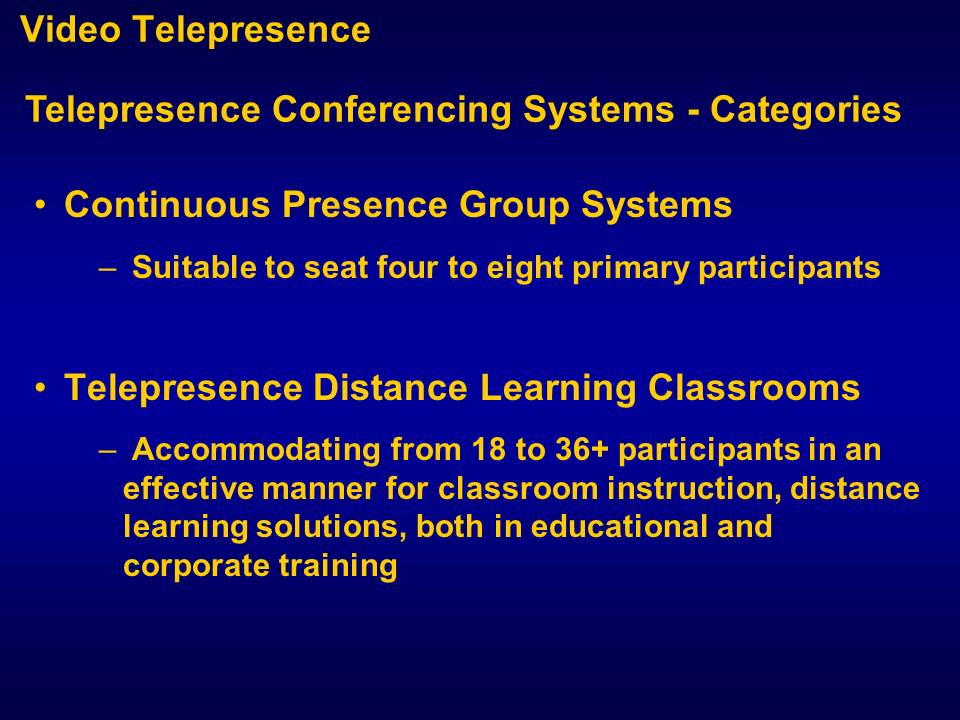 Video Telepresence

Telepresence Conferencing Systems - Categories

• Continuous Presence Group Systems

– Suitable to seat four to eight primary participants

• Telepresence Distance Learning Classrooms

– Accommodating from 18 to 36+ participants in an effective manner for classroom instruction, distance learning solutions, both in educational and corporate training